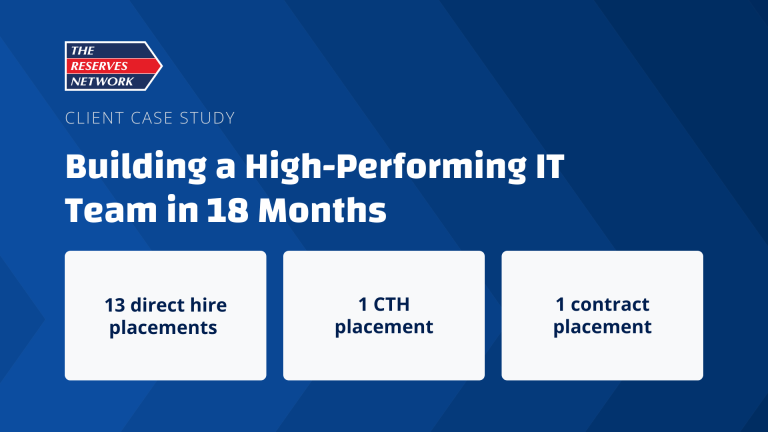 THE RESERVES NETWORK

CLIENT CASE STUDY

Building a High-Performing IT Team in 18 Months

13 direct hire placements

1 CTH placement

1 contract placement